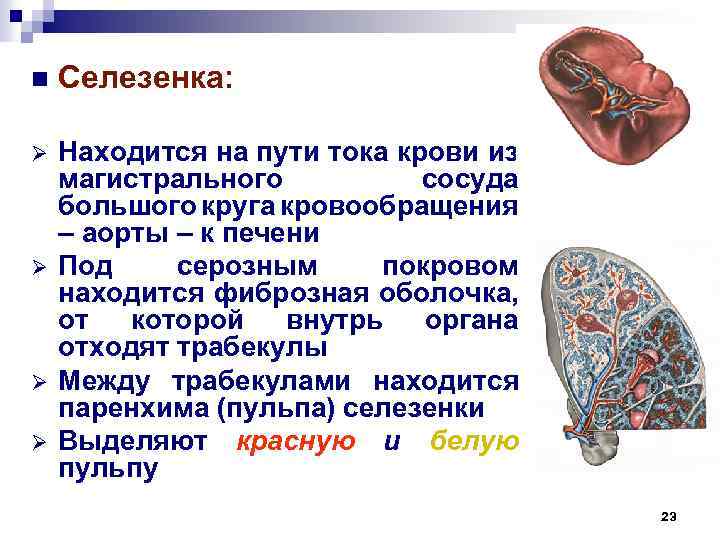 ■ Селезенка:

➢ Находится на пути тока крови из магистрального сосуда большого круга кровообращения – аорты – к печени

➢ Под серозным покровом находится фиброзная оболочка, от которой внутрь органа отходят трабекулы

➢ Между трабекулами находится паренхима (пульпа) селезенки

➢ Выделяют красную и белую пульпу

23